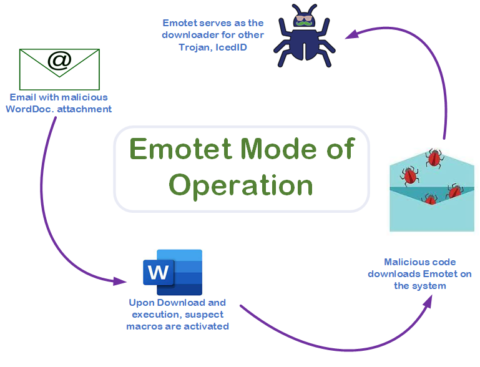 Emotet serves as the downloader for other Trojan, IcedID

@

Email with malicious WordDoc. attachment

Emotet Mode of Operation

W

Upon Download and execution, suspect macros are activated

Malicious code downloads Emotet on the system